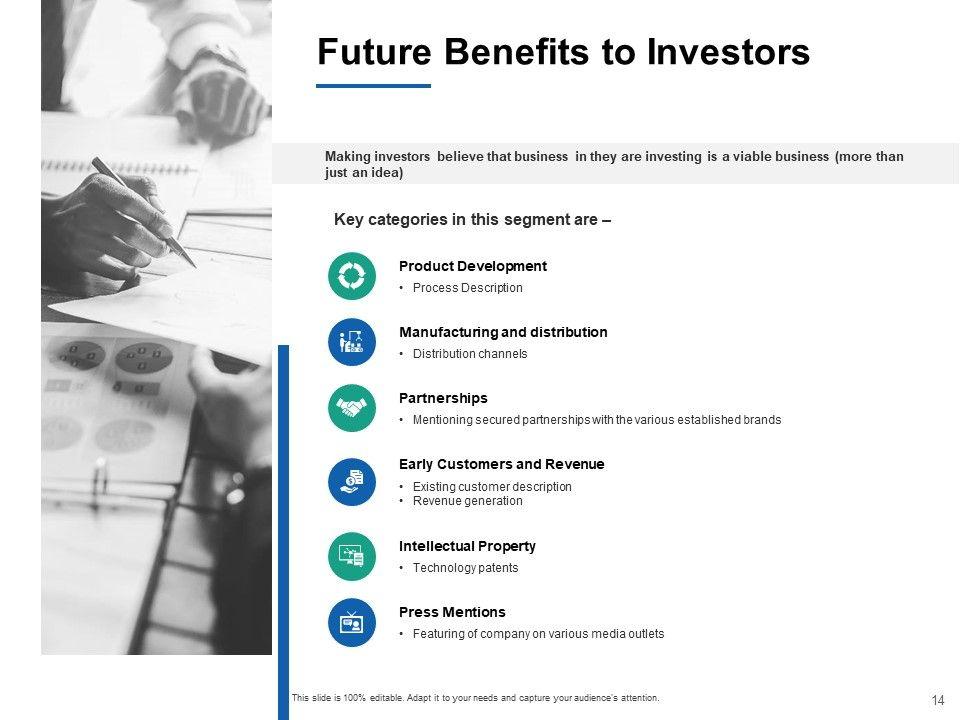 Future Benefits to Investors

Making investors believe that business in they are investing is a viable business (more than just an idea)

Key categories in this segment are –

Product Development
• Process Description

Manufacturing and distribution
• Distribution channels

Partnerships
• Mentioning secured partnerships with the various established brands

Early Customers and Revenue
• Existing customer description
• Revenue generation

Intellectual Property
• Technology patents

Press Mentions
• Featuring of company on various media outlets

This slide is 100% editable. Adapt it to your needs and capture your audience's attention.

14